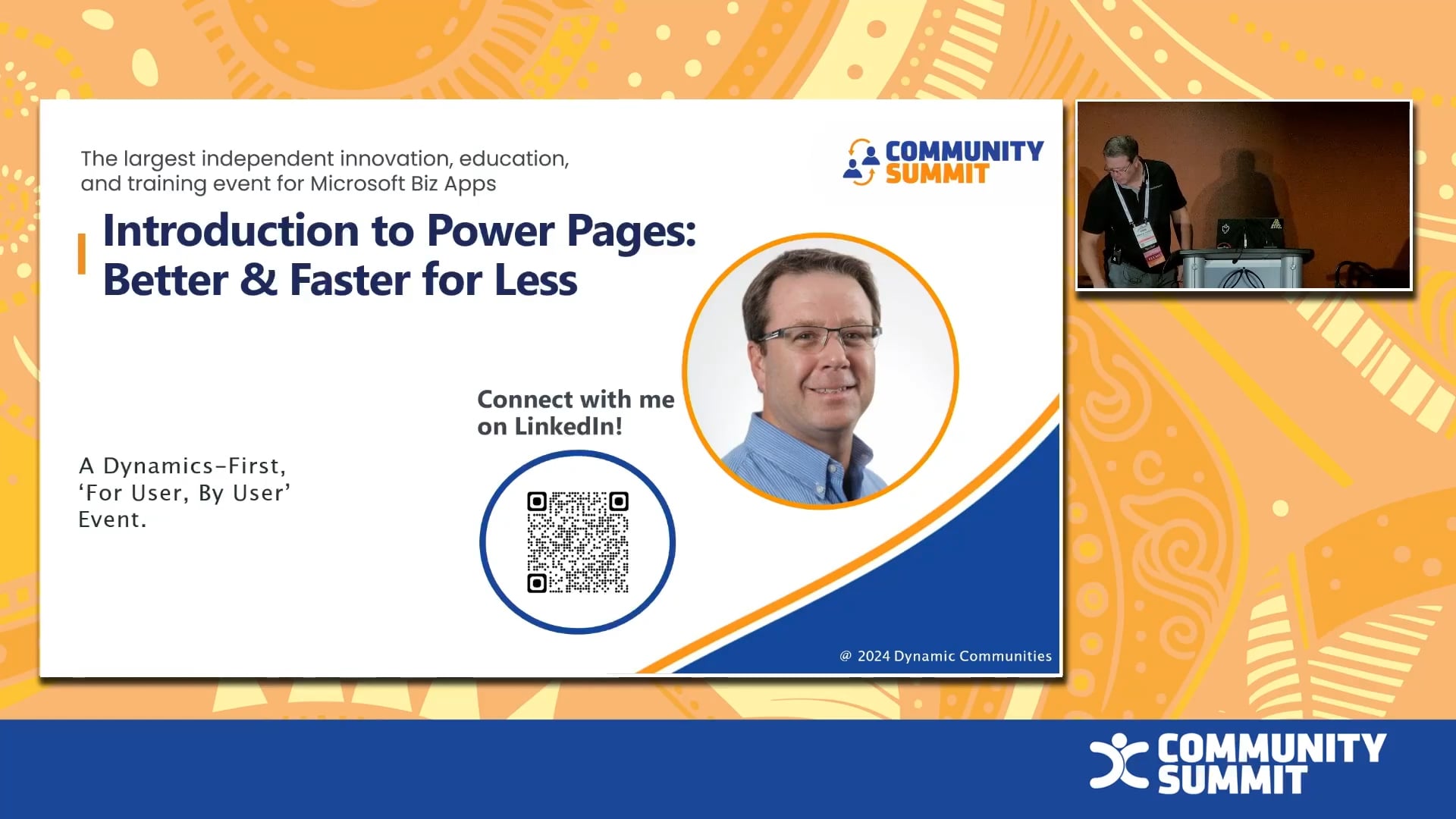 The largest independent innovation, education, and training event for Microsoft Biz Apps

COMMUNITY SUMMIT

Introduction to Power Pages: Better & Faster for Less

Connect with me on LinkedIn!

A Dynamics-First, 'For User, By User' Event.

@ 2024 Dynamic Communities

COMMUNITY SUMMIT